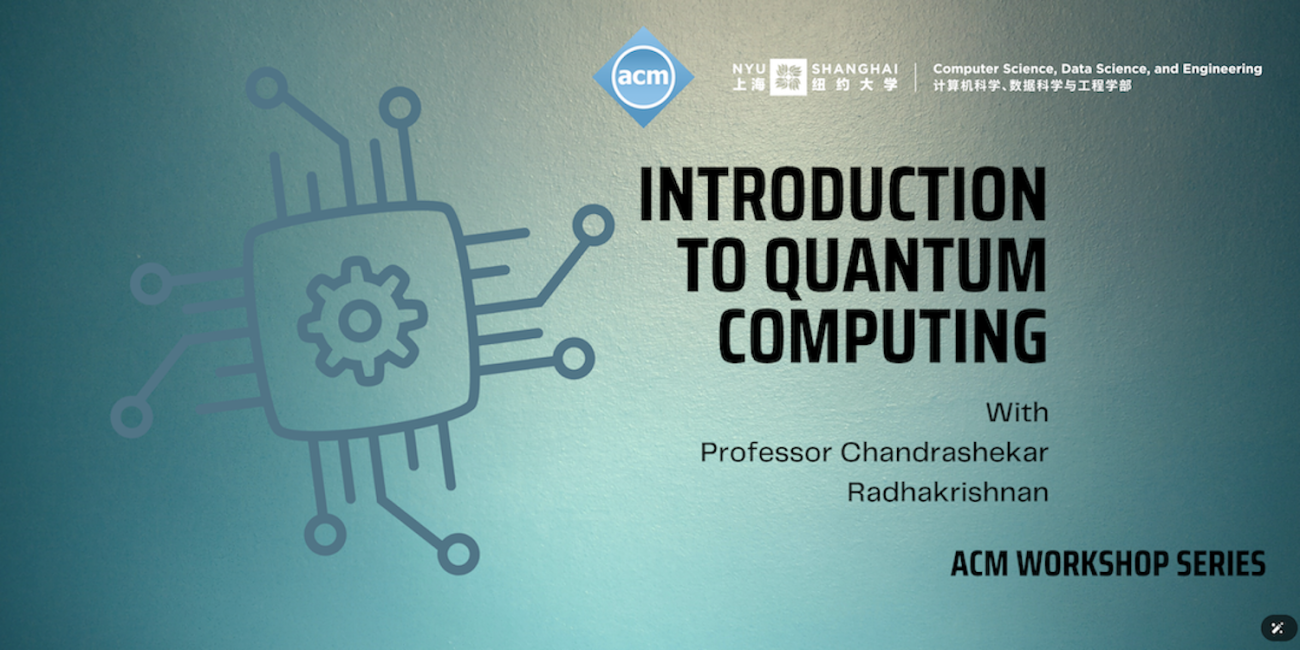 acm

NYU SHANGHAI
上海 纽约大学

Computer Science, Data Science, and Engineering
计算机科学、数据科学与工程学部

INTRODUCTION TO QUANTUM COMPUTING

With
Professor Chandrashekar Radhakrishnan

ACM WORKSHOP SERIES